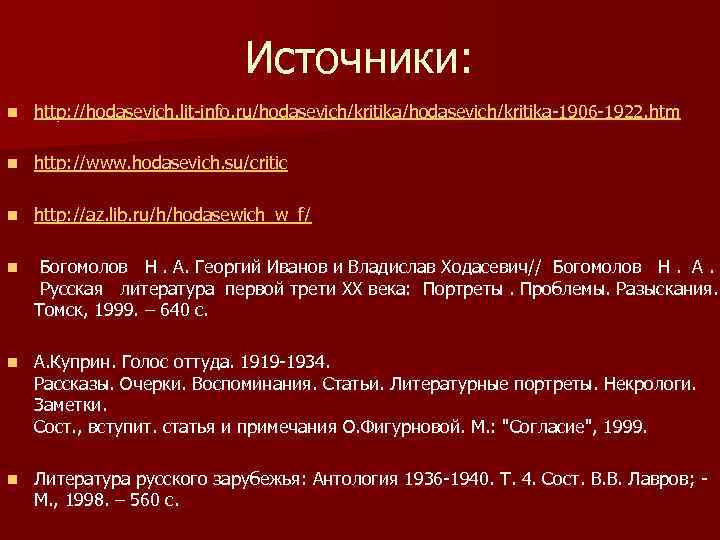 Источники:

http://hodasevich.lit-info.ru/hodasevich/kritika/hodasevich/kritika-1906-1922.htm

http://www.hodasevich.su/critic

http://az.lib.ru/h/hodasewich_w_f/

Богомолов Н . А. Георгий Иванов и Владислав Ходасевич// Богомолов Н . А . Русская литература первой трети XX века: Портреты . Проблемы. Разыскания. Томск, 1999. – 640 с.

А.Куприн. Голос оттуда. 1919-1934.
Рассказы. Очерки. Воспоминания. Статьи. Литературные портреты. Некрологи. Заметки.
Сост., вступит. статья и примечания О.Фигурновой. М.: "Согласие", 1999.

Литература русского зарубежья: Антология 1936-1940. Т. 4. Сост. В.В. Лавров; - М., 1998. – 560 с.